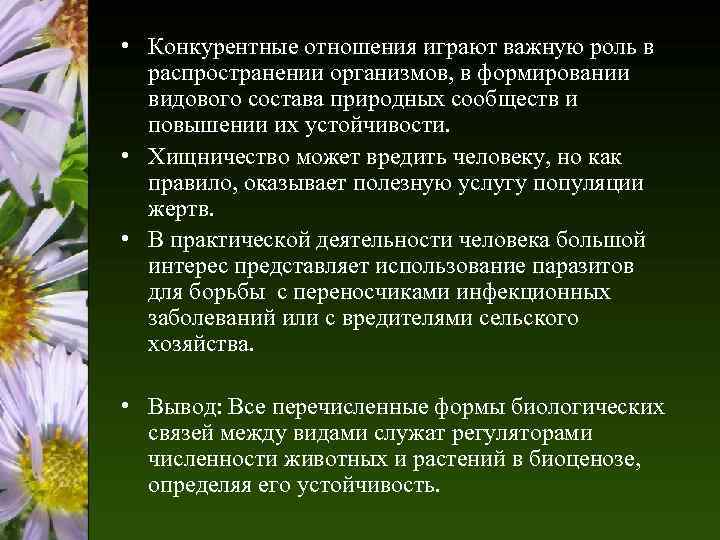 • Конкурентные отношения играют важную роль в распространении организмов, в формировании видового состава природных сообществ и повышении их устойчивости.

• Хищничество может вредить человеку, но как правило, оказывает полезную услугу популяции жертв.

• В практической деятельности человека большой интерес представляет использование паразитов для борьбы с переносчиками инфекционных заболеваний или с вредителями сельского хозяйства.

• Вывод: Все перечисленные формы биологических связей между видами служат регуляторами численности животных и растений в биоценозе, определяя его устойчивость.